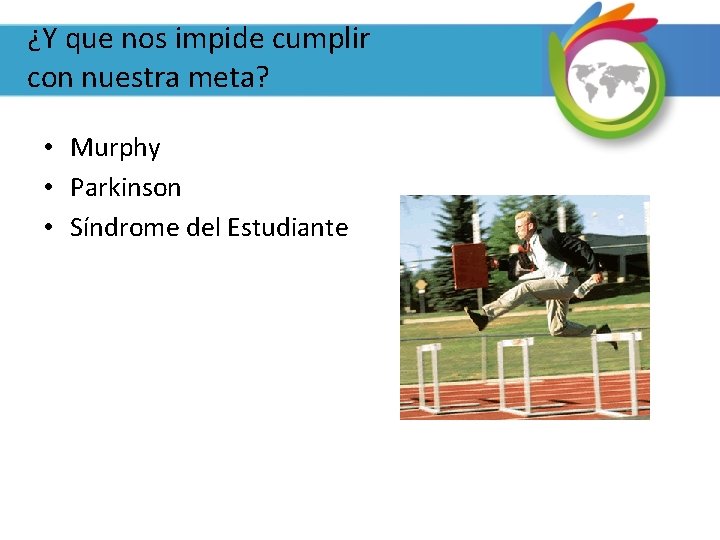 ¿Y que nos impide cumplir con nuestra meta?

• Murphy
• Parkinson
• Síndrome del Estudiante